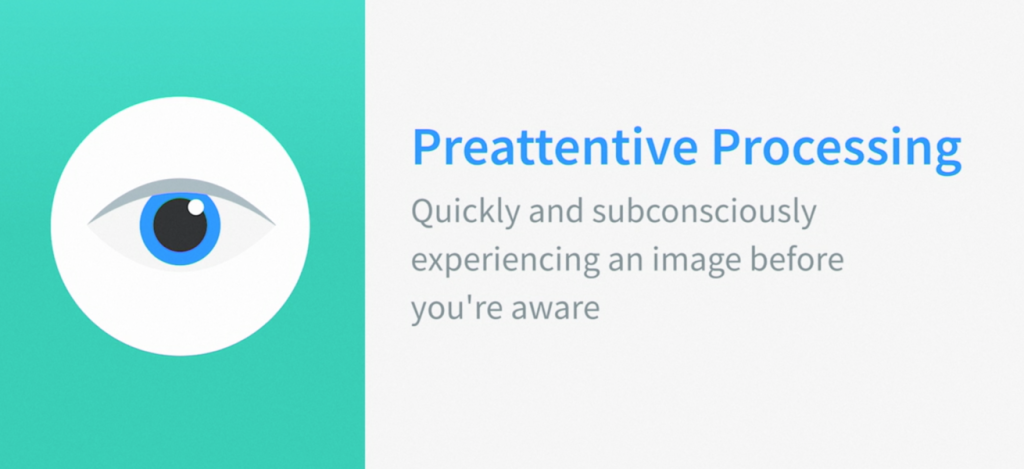 Preattentive Processing

Quickly and subconsciously experiencing an image before you're aware